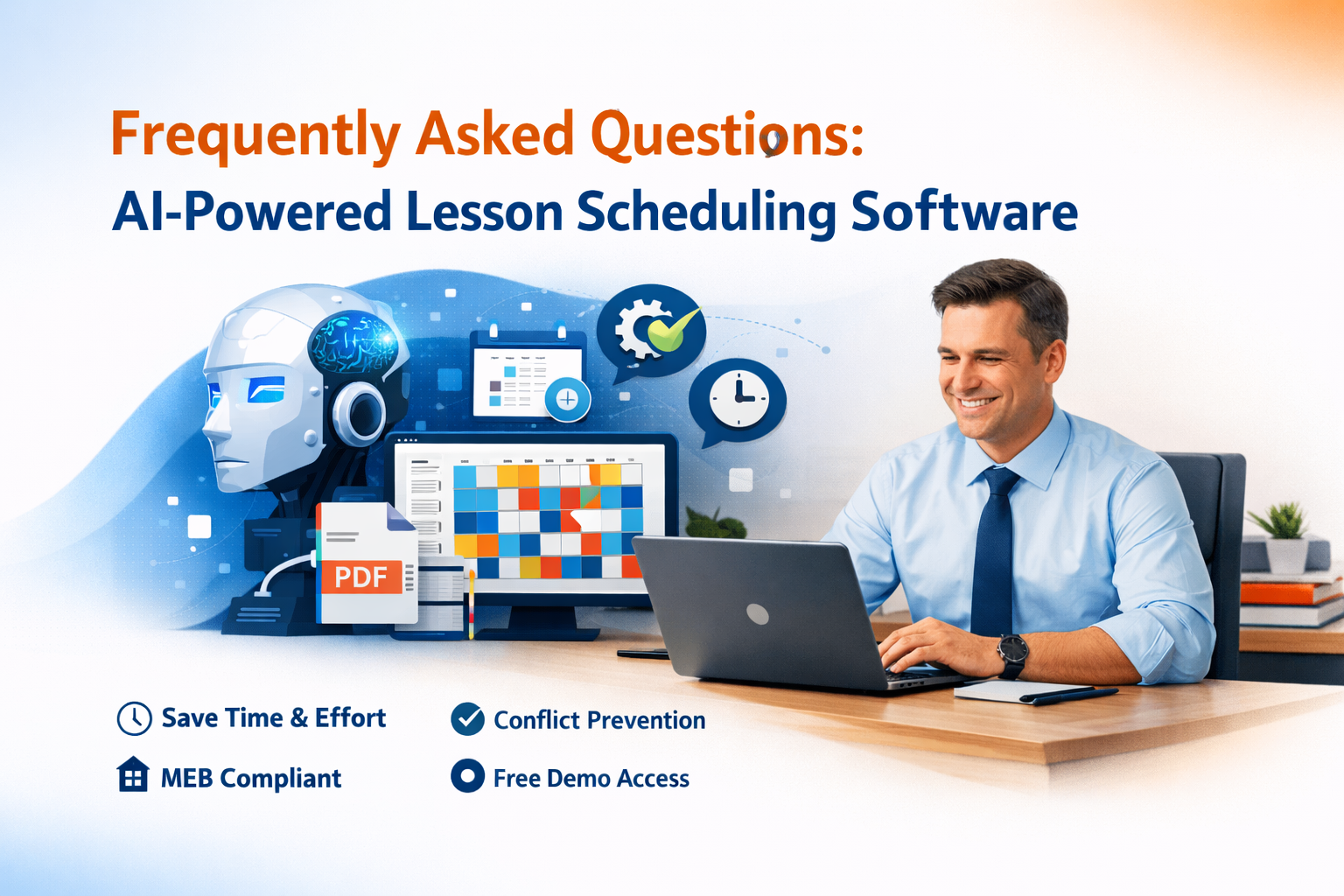 Frequently Asked Questions:
AI-Powered Lesson Scheduling Software

PDF

Save Time & Effort
Conflict Prevention
MEB Compliant
Free Demo Access